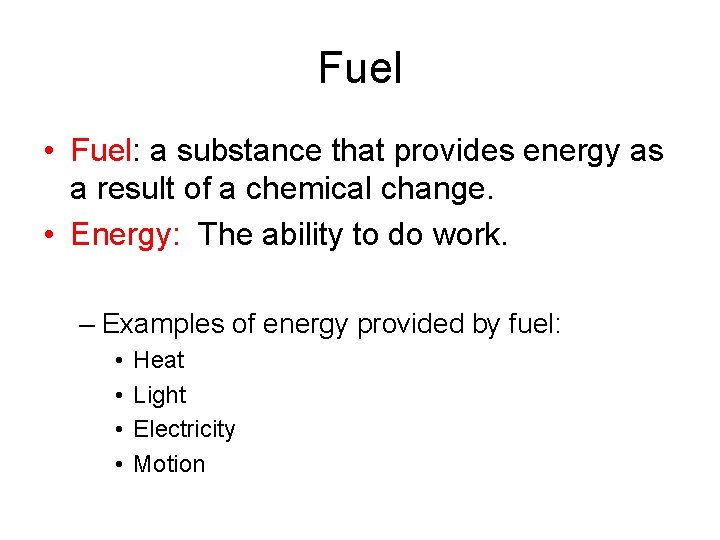 Fuel

• Fuel: a substance that provides energy as a result of a chemical change.
• Energy: The ability to do work.

– Examples of energy provided by fuel:
• Heat
• Light
• Electricity
• Motion